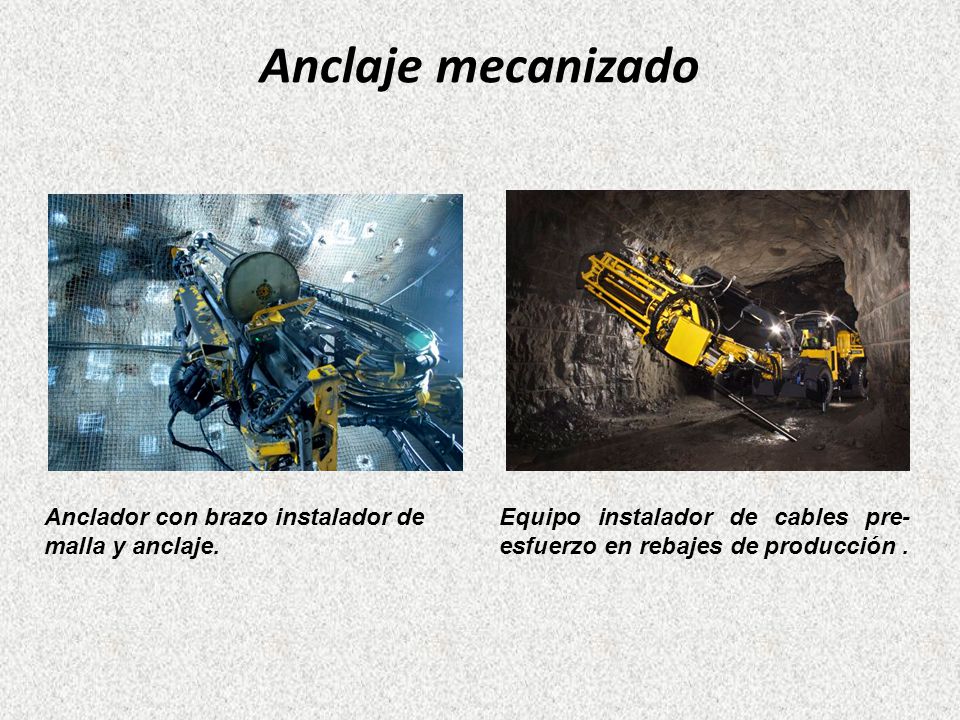 Anclaje mecanizado

Anclador con brazo instalador de malla y anclaje.

Equipo instalador de cables pre-esfuerzo en rebajes de producción .